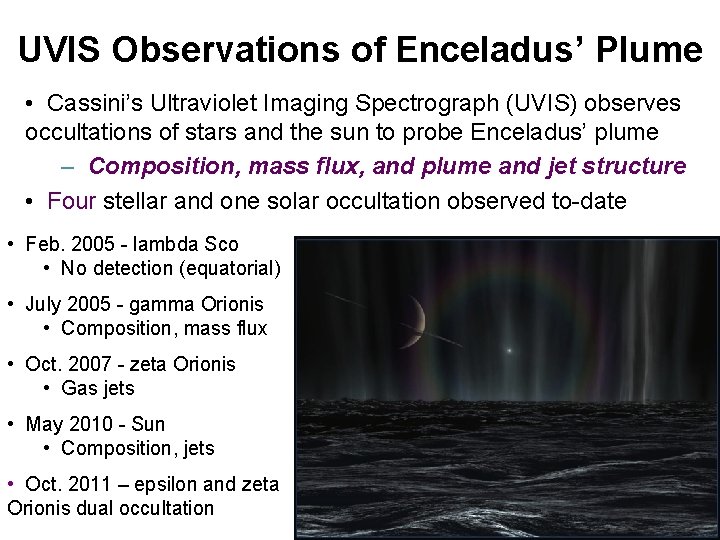 UVIS Observations of Enceladus' Plume

• Cassini's Ultraviolet Imaging Spectrograph (UVIS) observes occultations of stars and the sun to probe Enceladus' plume

– Composition, mass flux, and plume and jet structure

• Four stellar and one solar occultation observed to-date

• Feb. 2005 - lambda Sco
  • No detection (equatorial)

• July 2005 - gamma Orionis
  • Composition, mass flux

• Oct. 2007 - zeta Orionis
  • Gas jets

• May 2010 - Sun
  • Composition, jets

• Oct. 2011 – epsilon and zeta Orionis dual occultation